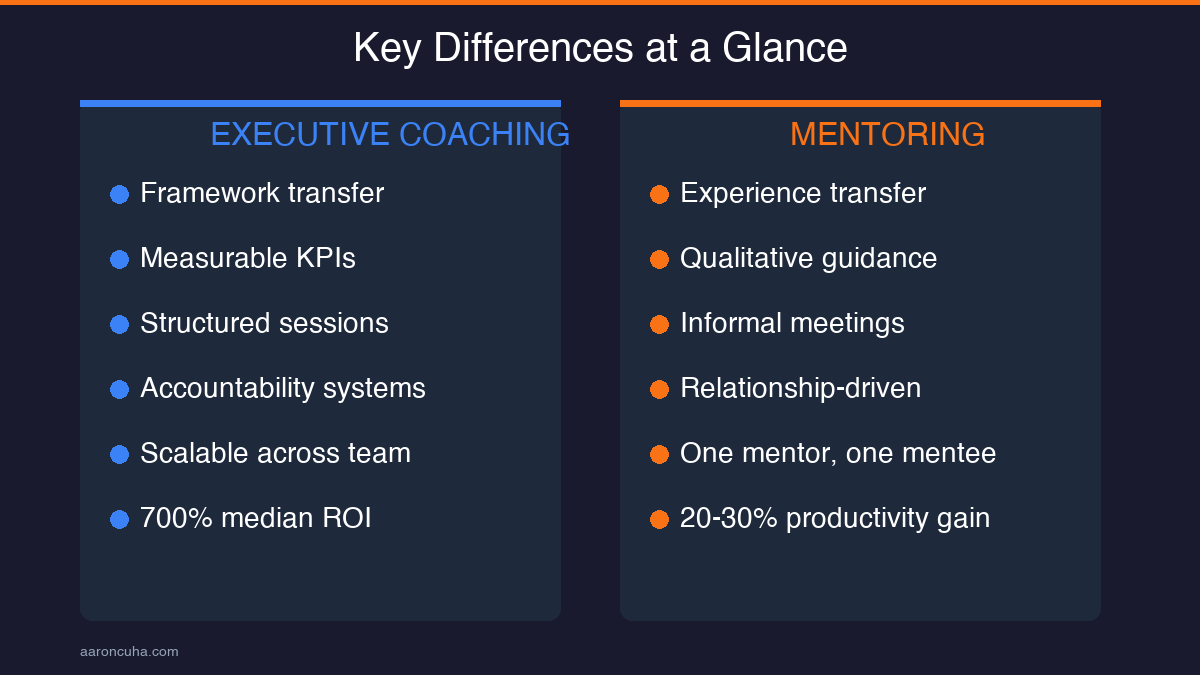 Key Differences at a Glance

EXECUTIVE COACHING

Framework transfer

Measurable KPIs

Structured sessions

Accountability systems

Scalable across team

700% median ROI

MENTORING

Experience transfer

Qualitative guidance

Informal meetings

Relationship-driven

One mentor, one mentee

20-30% productivity gain

aaroncuha.com